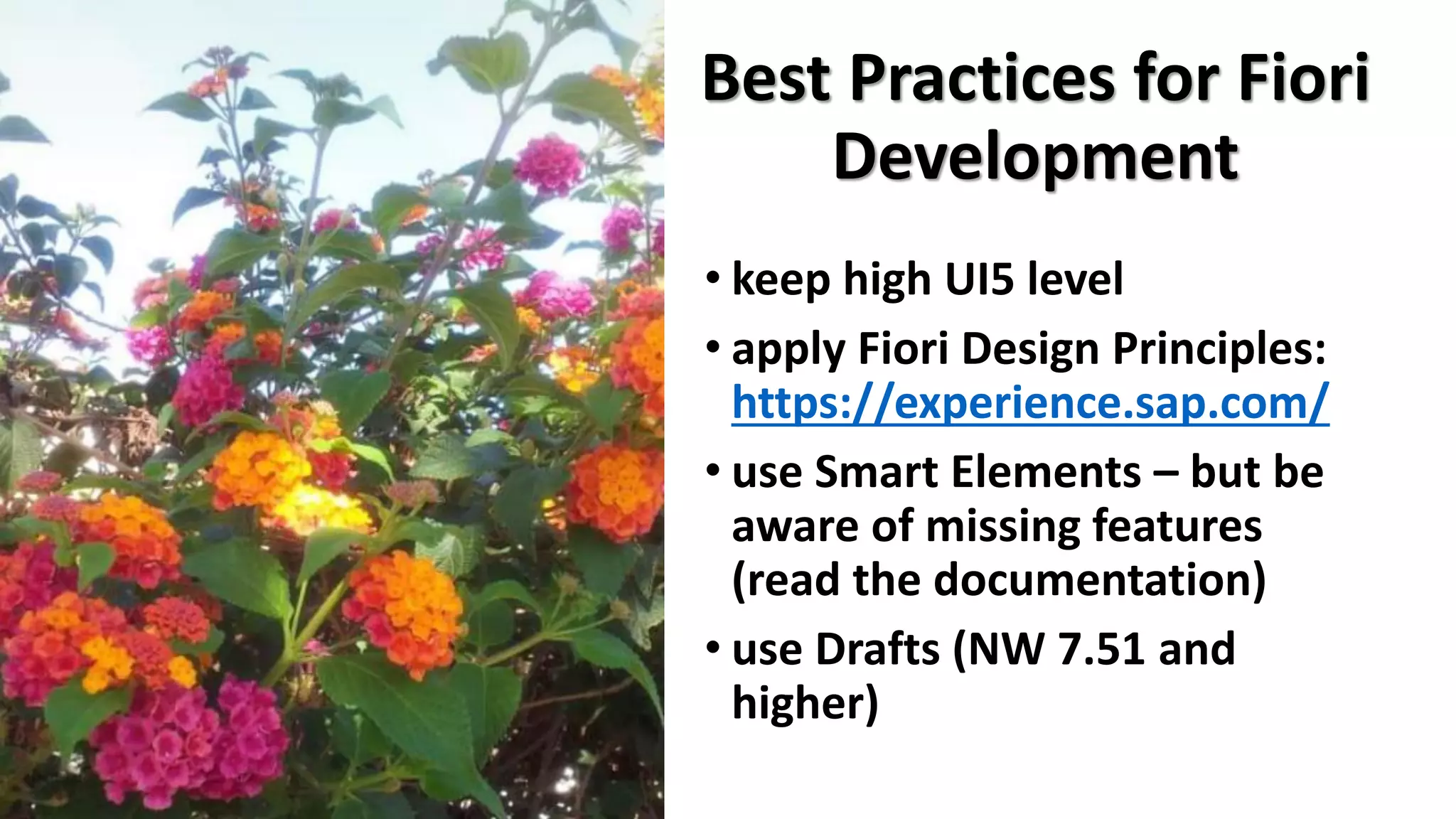 Best Practices for Fiori Development

• keep high UI5 level
• apply Fiori Design Principles: https://experience.sap.com/
• use Smart Elements – but be aware of missing features (read the documentation)
• use Drafts (NW 7.51 and higher)